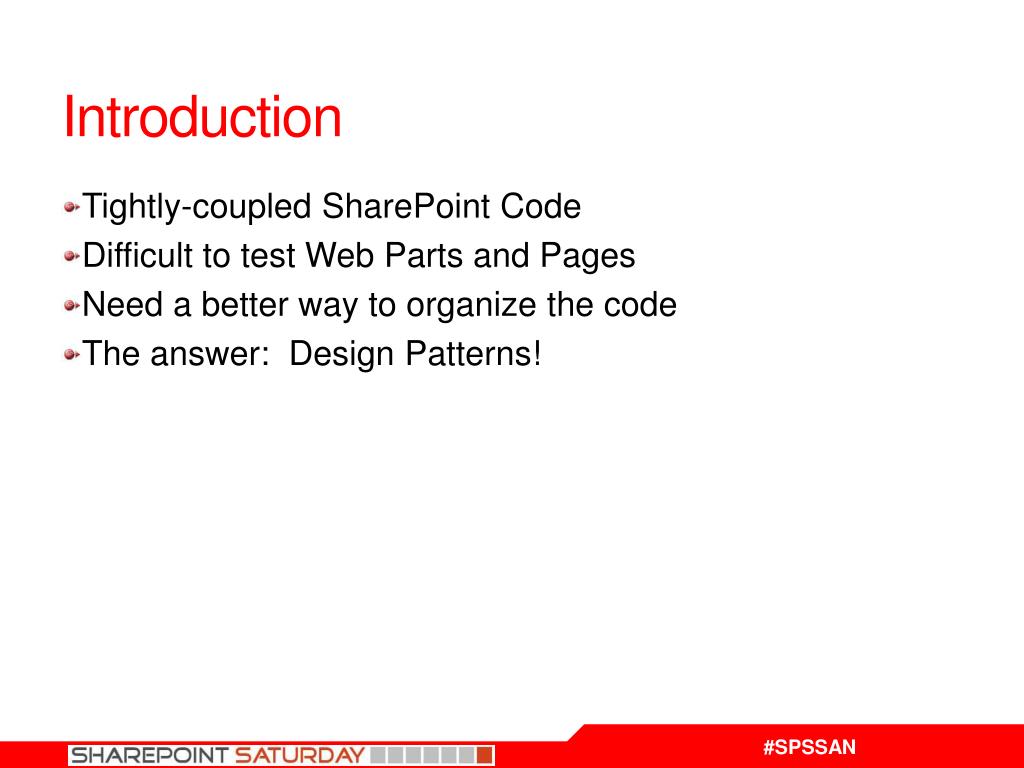 Introduction

Tightly-coupled SharePoint Code
Difficult to test Web Parts and Pages
Need a better way to organize the code
The answer:  Design Patterns!

SHAREPOINT SATURDAY

#SPSSAN